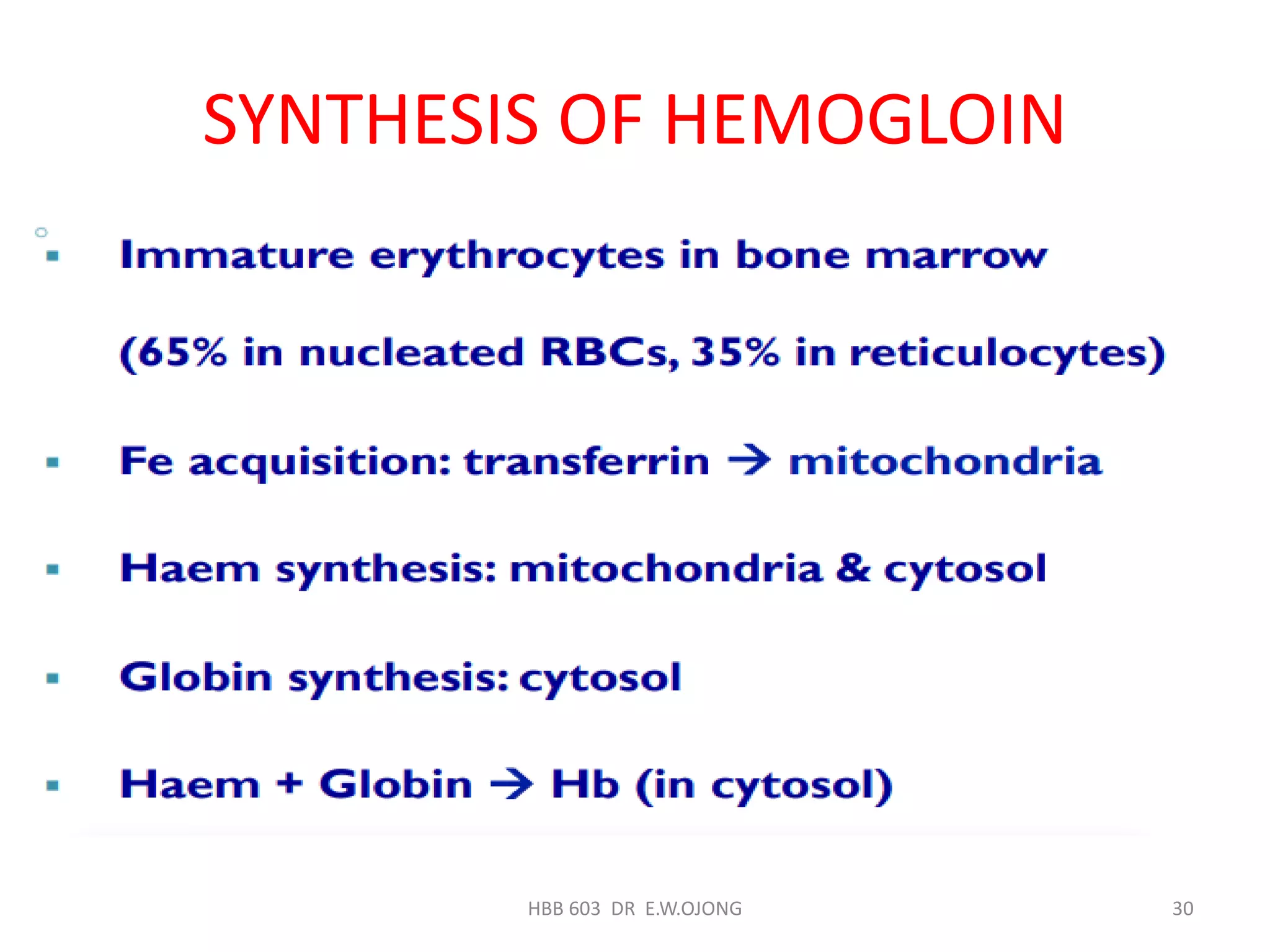 SYNTHESIS OF HEMOGLOIN

▪ Immature erythrocytes in bone marrow
(65% in nucleated RBCs, 35% in reticulocytes)

▪ Fe acquisition: transferrin → mitochondria

▪ Haem synthesis: mitochondria & cytosol

▪ Globin synthesis: cytosol

▪ Haem + Globin → Hb (in cytosol)

HBB 603 DR E.W.OJONG

30